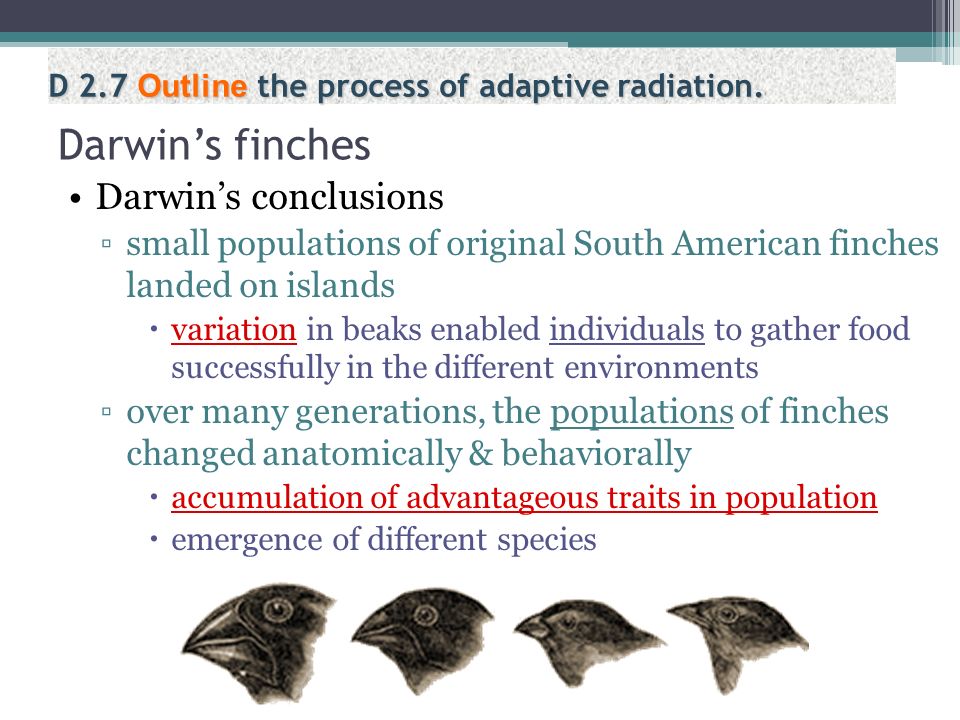 D 2.7 Outline the process of adaptive radiation.

Darwin’s finches

• Darwin’s conclusions

▫ small populations of original South American finches landed on islands

• variation in beaks enabled individuals to gather food successfully in the different environments

▫ over many generations, the populations of finches changed anatomically & behaviorally

• accumulation of advantageous traits in population

• emergence of different species